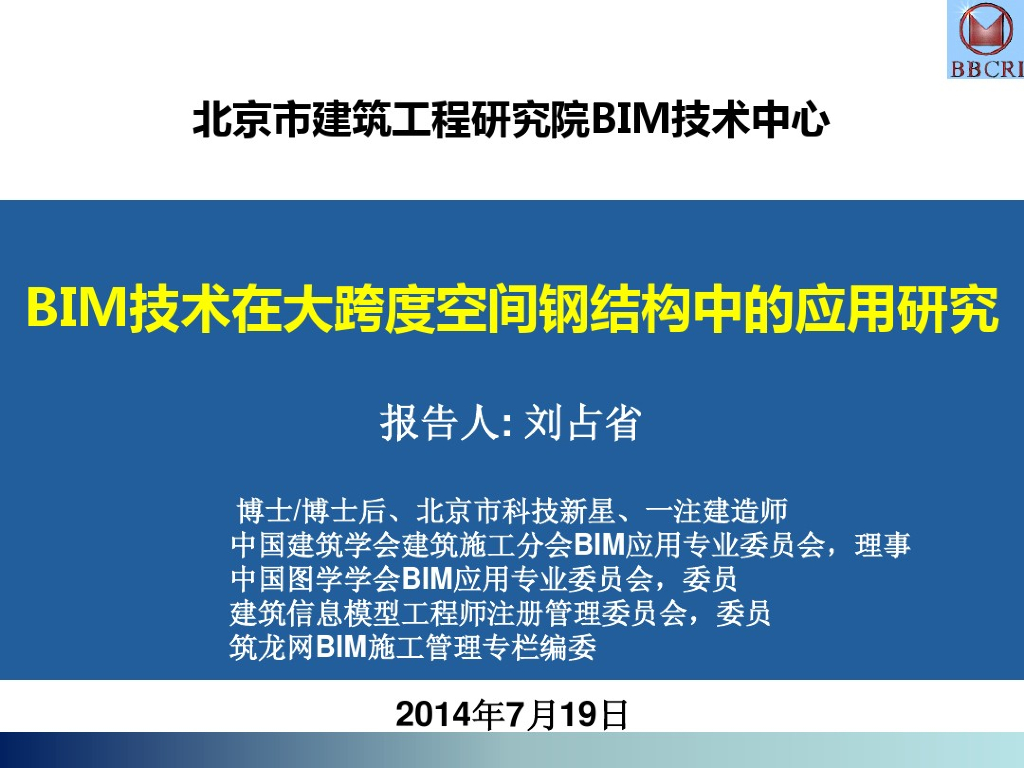 BBCRI

北京市建筑工程研究院BIM技术中心

BIM技术在大跨度空间钢结构中的应用研究

报告人: 刘占省

博士/博士后、北京市科技新星、一注建造师
中国建筑学会建筑施工分会BIM应用专业委员会，理事
中国图学学会BIM应用专业委员会，委员
建筑信息模型工程师注册管理委员会，委员
筑龙网BIM施工管理专栏编委

2014年7月19日